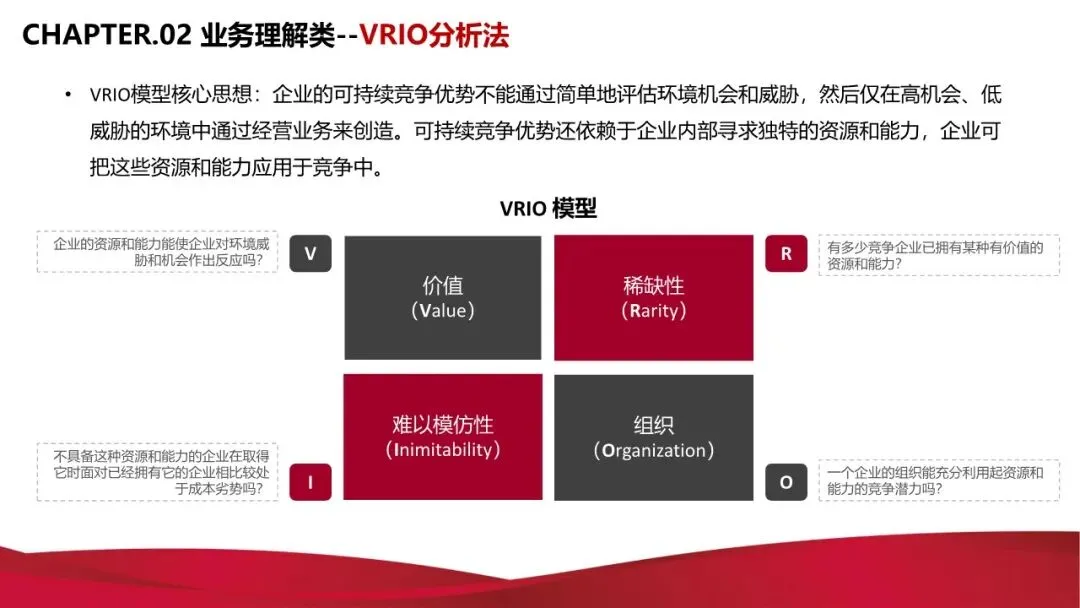 CHAPTER.02 业务理解类--VRIO分析法

• VRIO模型核心思想：企业的可持续竞争优势不能通过简单地评估环境机会和威胁，然后仅在高机会、低威胁的环境中通过经营业务来创造。可持续竞争优势还依赖于企业内部寻求独特的资源和能力，企业可把这些资源和能力应用于竞争中。

VRIO 模型

企业的资源和能力能使企业对环境威胁和机会作出反应吗？

V

价值
（Value）

稀缺性
（Rarity）

R

有多少竞争企业已拥有某种有价值的资源和能力？

不具备这种资源和能力的企业在取得它时面对已经拥有它的企业相比较处于成本劣势吗？

I

难以模仿性
（Inimitability）

组织
（Organization）

O

一个企业的组织能充分利用起资源和能力的竞争潜力吗？